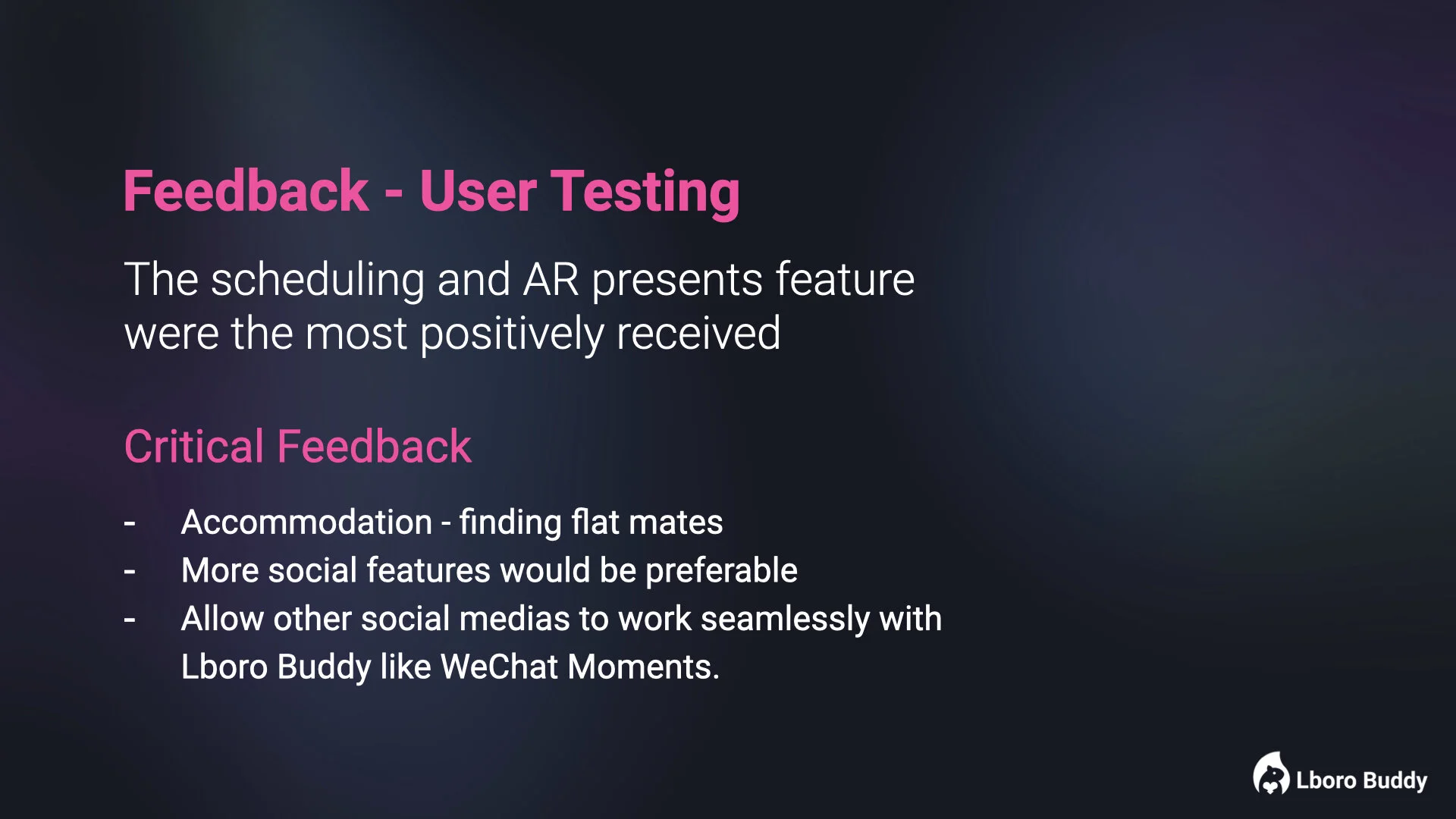 Feedback - User Testing

The scheduling and AR presents feature were the most positively received

Critical Feedback

- Accommodation - finding flat mates
- More social features would be preferable
- Allow other social medias to work seamlessly with Lboro Buddy like WeChat Moments.

Lboro Buddy